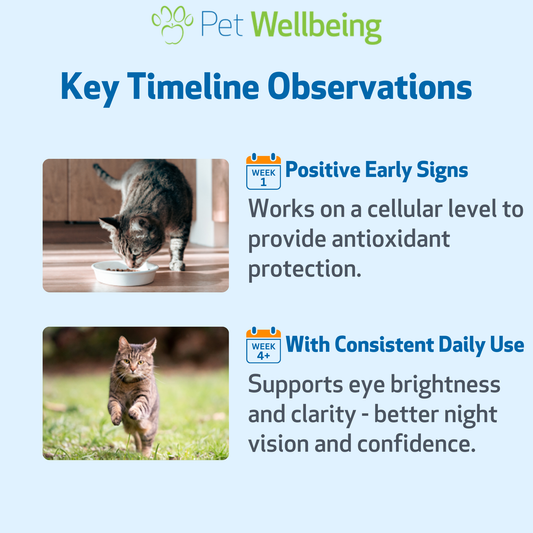 Pet Wellbeing

Key Timeline Observations

WEEK 1

Positive Early Signs

Works on a cellular level to provide antioxidant protection.

WEEK 4+

With Consistent Daily Use

Supports eye brightness and clarity - better night vision and confidence.